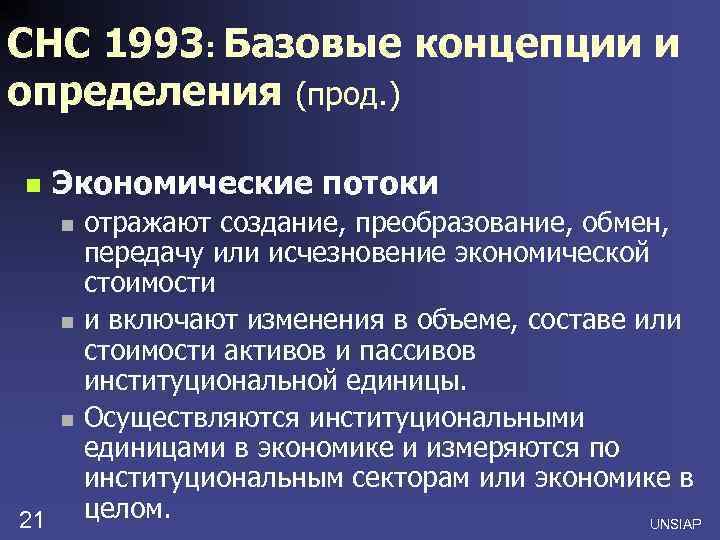 СНС 1993: Базовые концепции и определения (прод.)

Экономические потоки

отражают создание, преобразование, обмен, передачу или исчезновение экономической стоимости

и включают изменения в объеме, составе или стоимости активов и пассивов институциональной единицы.

Осуществляются институциональными единицами в экономике и измеряются по институциональным секторам или экономике в целом.

21

UNSIAP